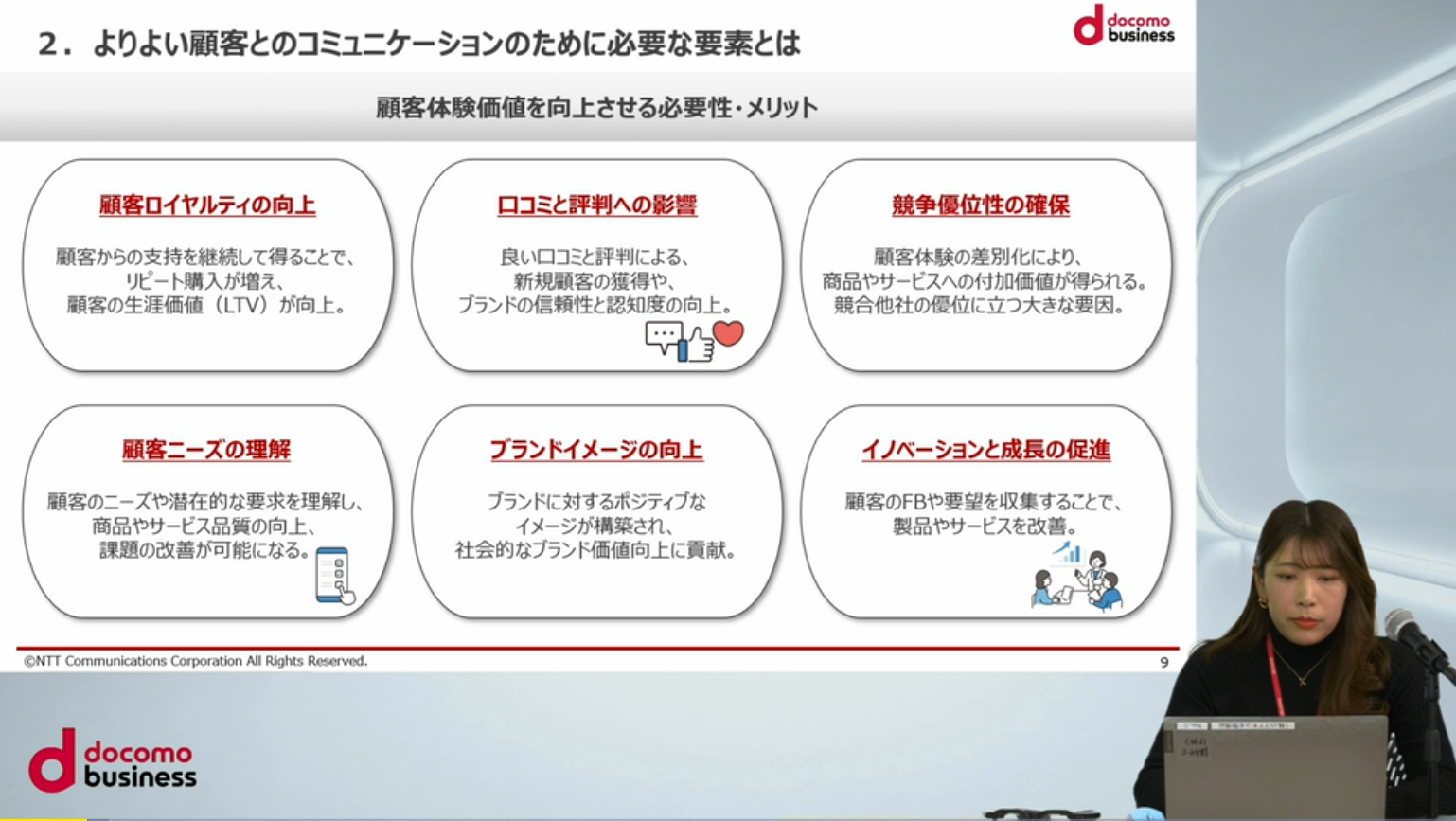 ２．よりよい顧客とのコミュニケーションのために必要な要素とは

docomo business

顧客体験価値を向上させる必要性・メリット

顧客ロイヤルティの向上

顧客からの支持を継続して得ることで、リピート購入が増え、顧客の生涯価値（LTV）が向上。

口コミと評判への影響

良い口コミと評判による、新規顧客の獲得や、ブランドの信頼性と認知度の向上。

競争優位性の確保

顧客体験の差別化により、商品やサービスへの付加価値が得られる。競合他社の優位に立つ大きな要因。

顧客ニーズの理解

顧客のニーズや潜在的な要求を理解し、商品やサービス品質の向上、課題の改善が可能になる。

ブランドイメージの向上

ブランドに対するポジティブなイメージが構築され、社会的なブランド価値向上に貢献。

イノベーションと成長の促進

顧客のFBや要望を収集することで、製品やサービスを改善。

©NTT Communications Corporation All Rights Reserved.

9

docomo business